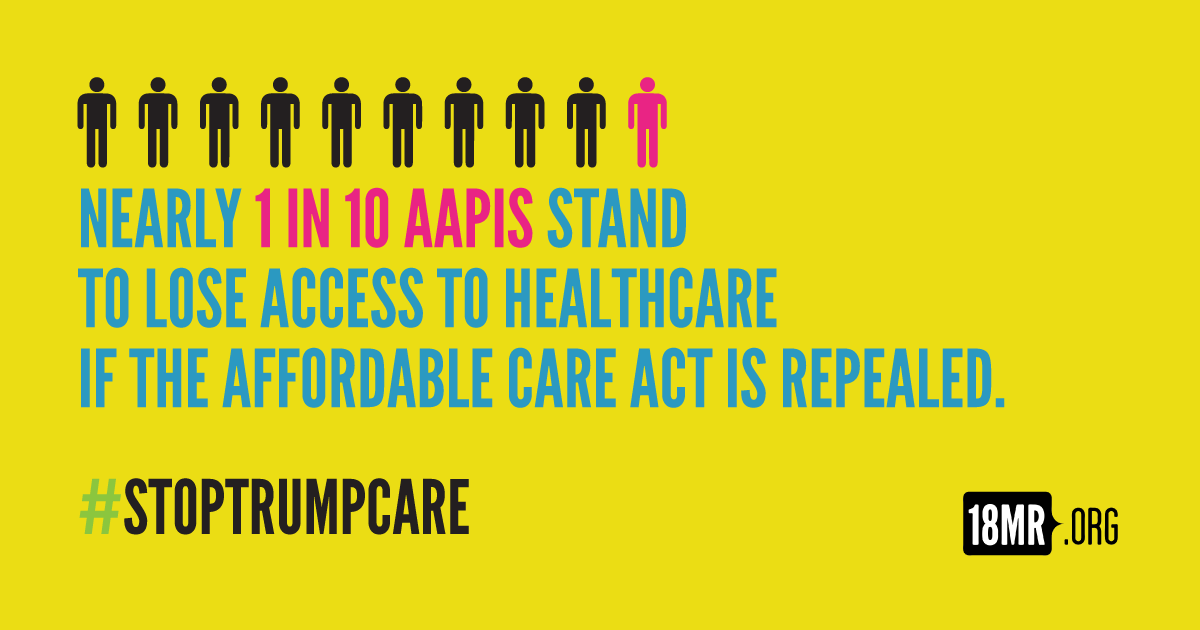 NEARLY 1 IN 10 AAPIS STAND TO LOSE ACCESS TO HEALTHCARE IF THE AFFORDABLE CARE ACT IS REPEALED.

#STOPTRUMPCARE

18MR.ORG